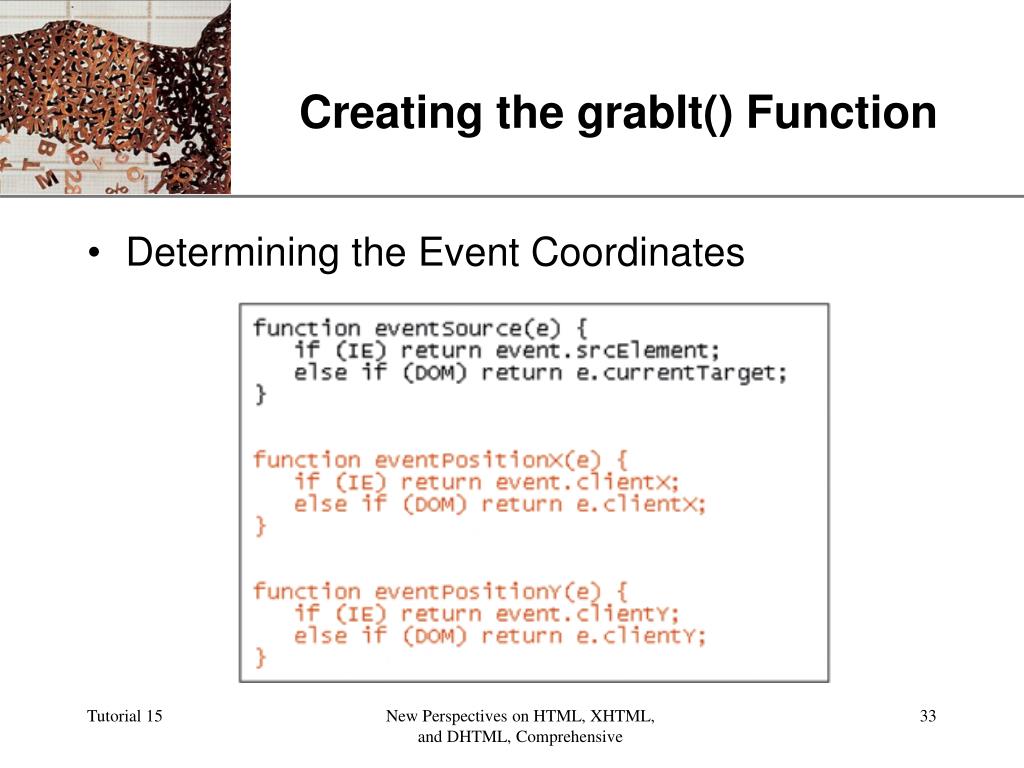 Creating the grabIt() Function

• Determining the Event Coordinates

function eventSource(e) {
   if (IE) return event.srcElement;
   else if (DOM) return e.currentTarget;
}

function eventPositionX(e) {
   if (IE) return event.clientX;
   else if (DOM) return e.clientX;
}

function eventPositionY(e) {
   if (IE) return event.clientY;
   else if (DOM) return e.clientY;
}

Tutorial 15

New Perspectives on HTML, XHTML, and DHTML, Comprehensive

33